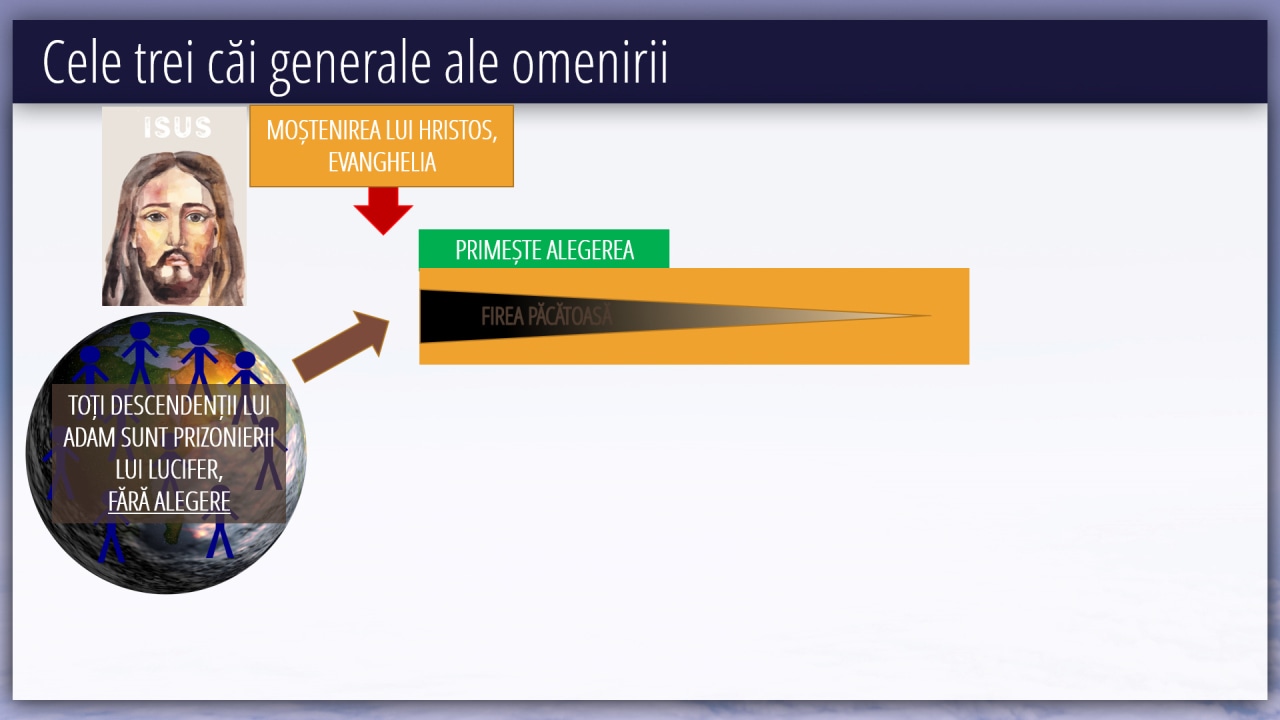 Cele trei căi generale ale omenirii

ISUS

MOȘTENIREA LUI HRISTOS, EVANGHELIA

PRIMEȘTE ALEGEREA

FIREA PĂCĂTOASĂ

TOȚI DESCENDENȚII LUI ADAM SUNT PRIZONIERII LUI LUCIFER, FĂRĂ ALEGERE